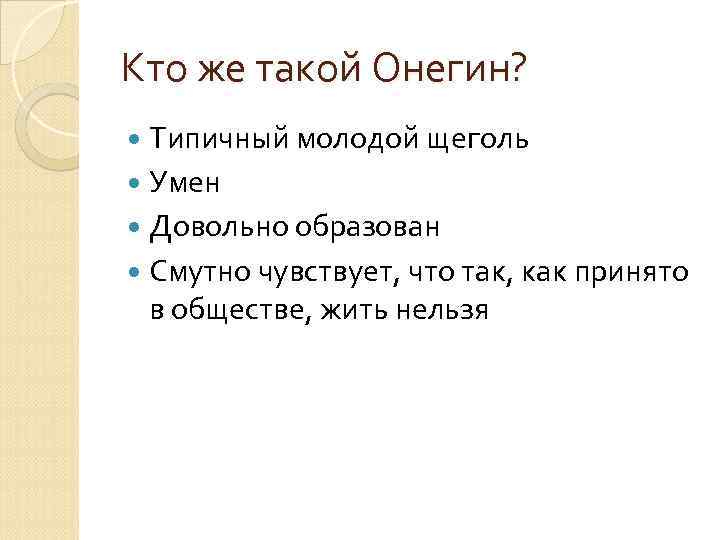 Кто же такой Онегин?

- Типичный молодой щеголь
- Умен
- Довольно образован
- Смутно чувствует, что так, как принято в обществе, жить нельзя